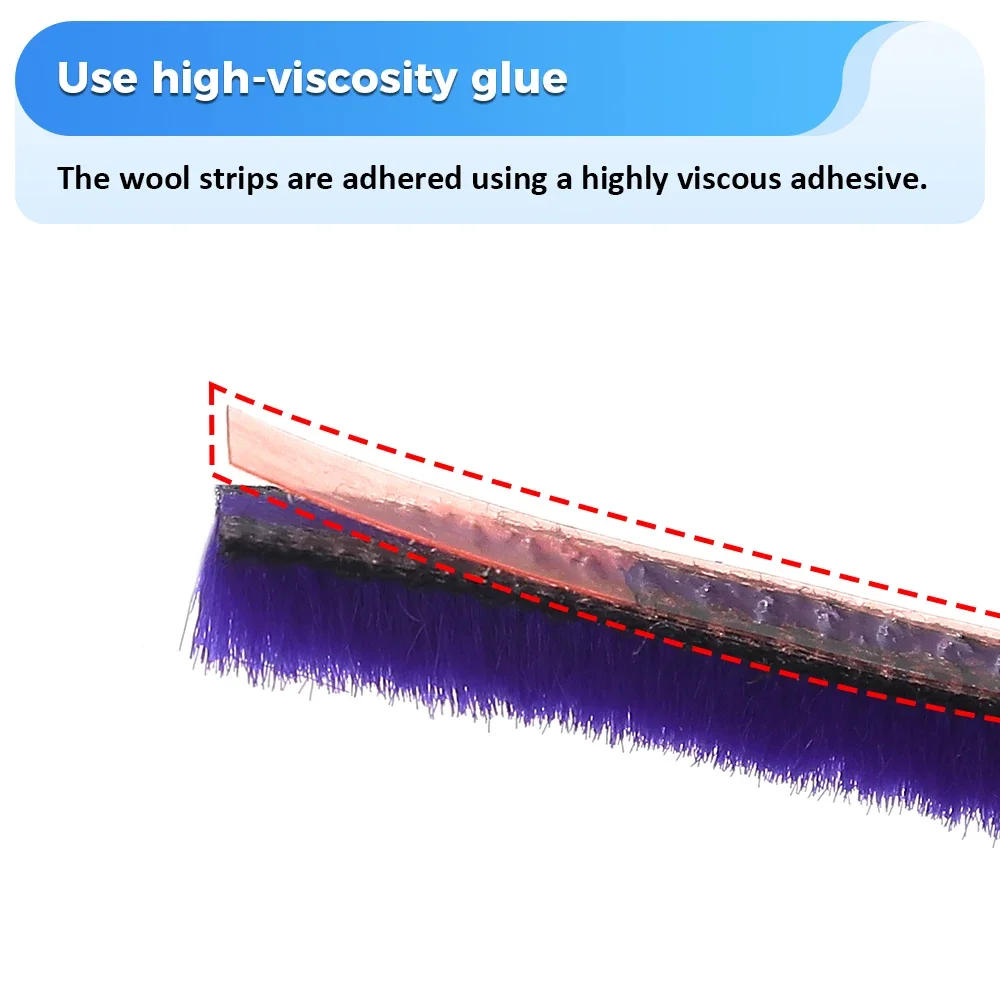 Use high-viscosity glue

The wool strips are adhered using a highly viscous adhesive.